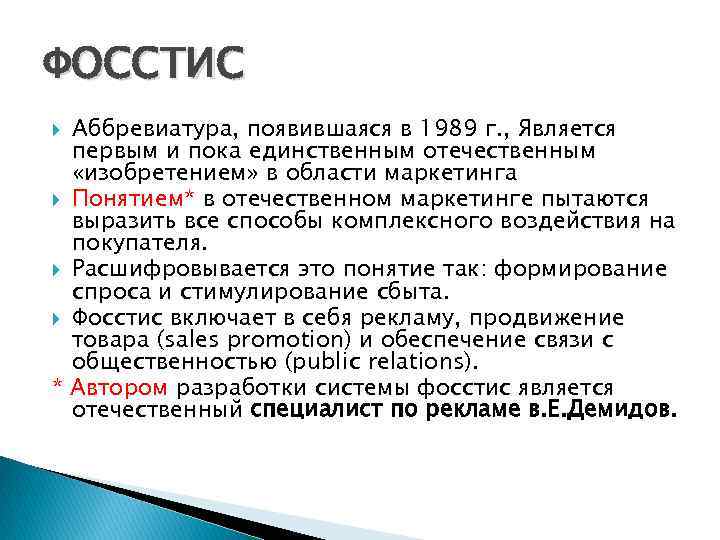 ФОССТИС

Аббревиатура, появившаяся в 1989 г., Является первым и пока единственным отечественным «изобретением» в области маркетинга

Понятием* в отечественном маркетинге пытаются выразить все способы комплексного воздействия на покупателя.

Расшифровывается это понятие так: формирование спроса и стимулирование сбыта.

Фосстис включает в себя рекламу, продвижение товара (sales promotion) и обеспечение связи с общественностью (public relations).

* Автором разработки системы фосстис является отечественный специалист по рекламе в.Е.Демидов.